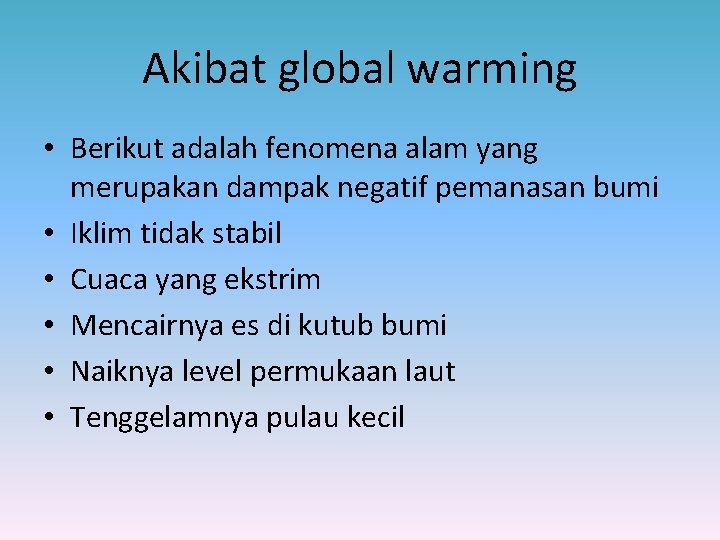 Akibat global warming

• Berikut adalah fenomena alam yang merupakan dampak negatif pemanasan bumi
• Iklim tidak stabil
• Cuaca yang ekstrim
• Mencairnya es di kutub bumi
• Naiknya level permukaan laut
• Tenggelamnya pulau kecil